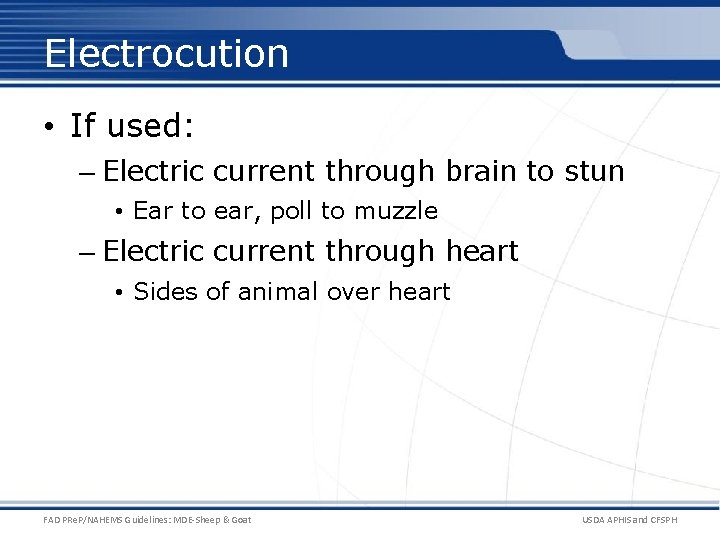 Electrocution

• If used:
– Electric current through brain to stun
• Ear to ear, poll to muzzle
– Electric current through heart
• Sides of animal over heart

FAD PReP/NAHEMS Guidelines: MDE-Sheep & Goat

USDA APHIS and CFSPH